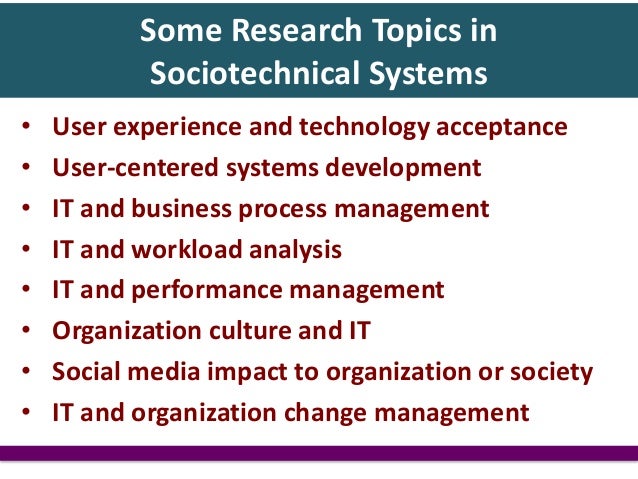 Some Research Topics in Sociotechnical Systems

• User experience and technology acceptance
• User-centered systems development
• IT and business process management
• IT and workload analysis
• IT and performance management
• Organization culture and IT
• Social media impact to organization or society
• IT and organization change management